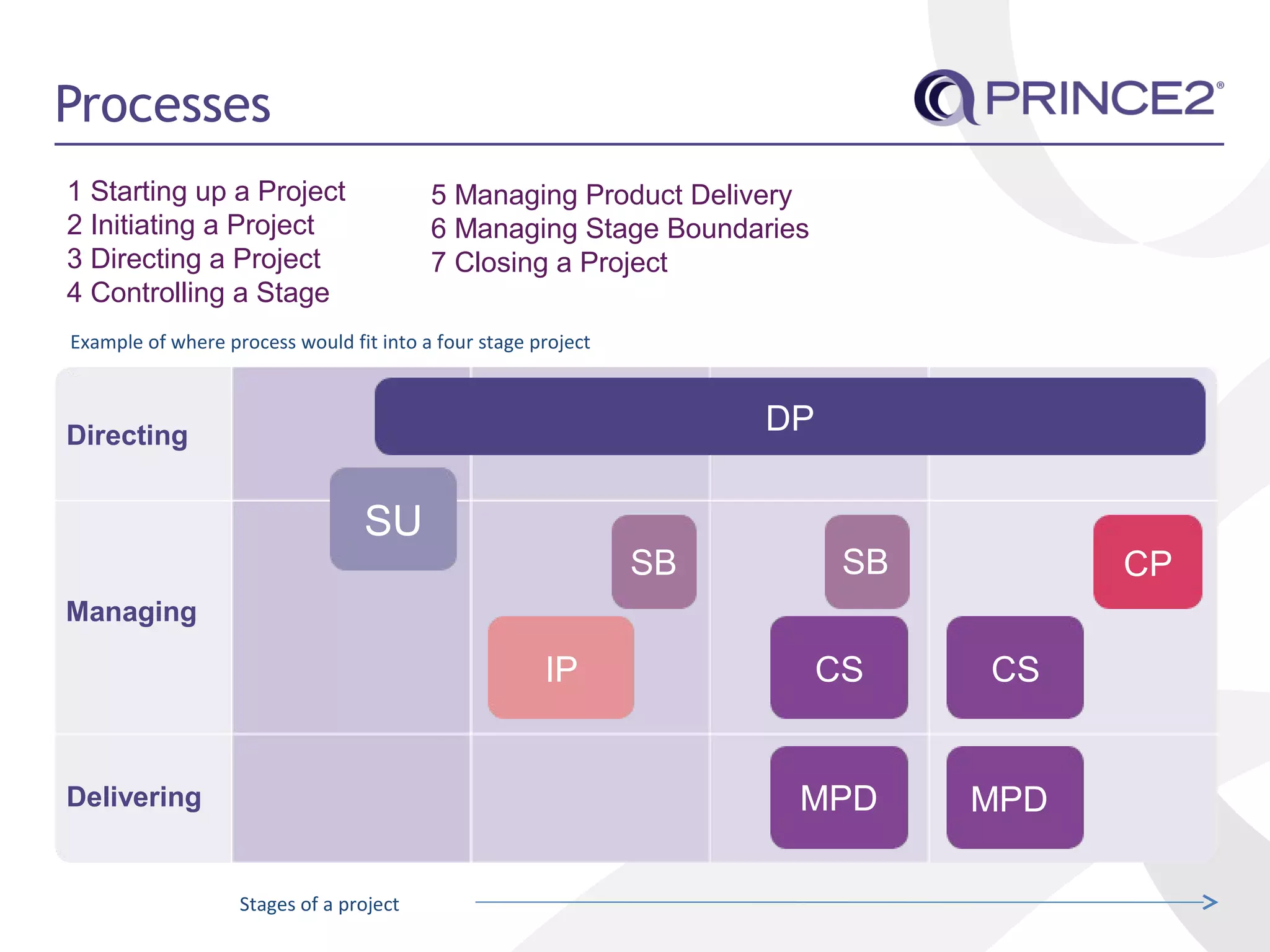 Processes

PRINCE2®

1 Starting up a Project
2 Initiating a Project
3 Directing a Project
4 Controlling a Stage

5 Managing Product Delivery
6 Managing Stage Boundaries
7 Closing a Project

Example of where process would fit into a four stage project

Directing

DP

SU

Managing

SB

SB

CP

IP

CS

CS

Delivering

MPD

MPD

Stages of a project